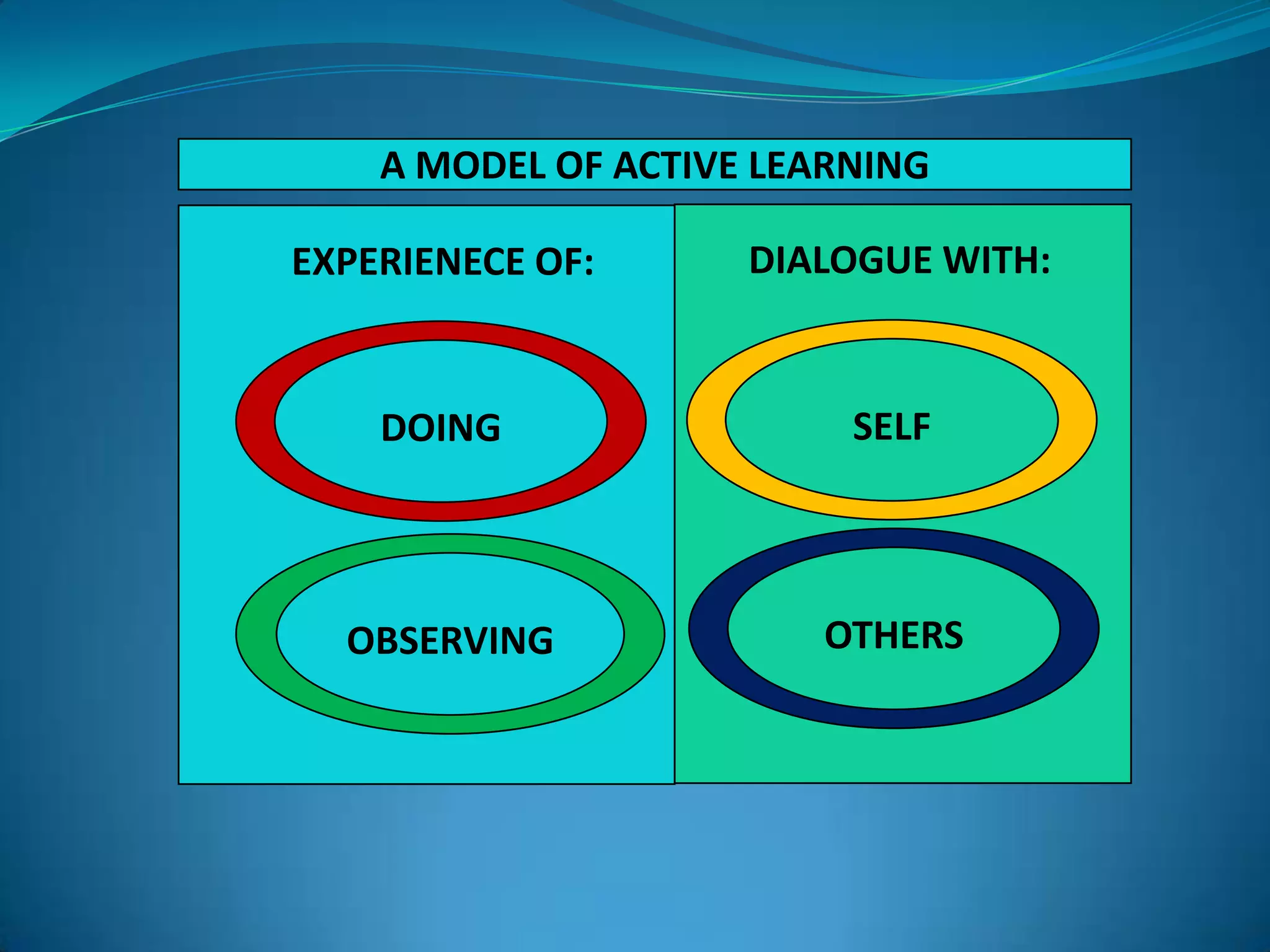 A MODEL OF ACTIVE LEARNING

EXPERIENECE OF:

DOING

OBSERVING

DIALOGUE WITH:

SELF

OTHERS